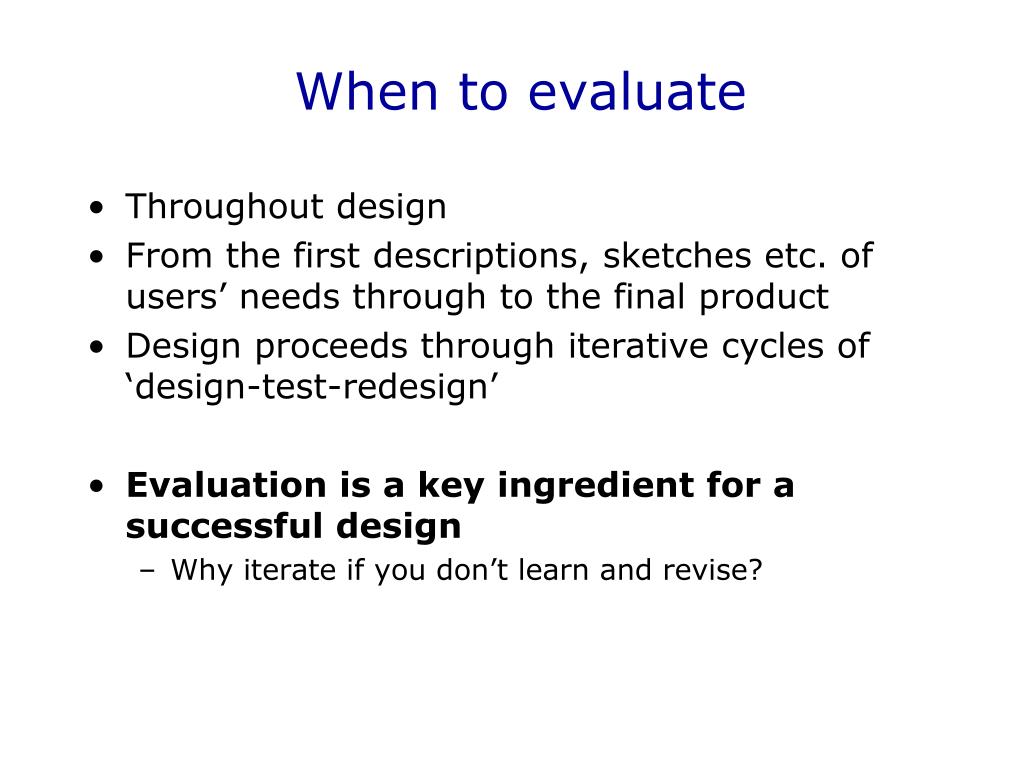 When to evaluate

• Throughout design
• From the first descriptions, sketches etc. of users’ needs through to the final product
• Design proceeds through iterative cycles of ‘design-test-redesign’

• **Evaluation is a key ingredient for a successful design**
– Why iterate if you don’t learn and revise?